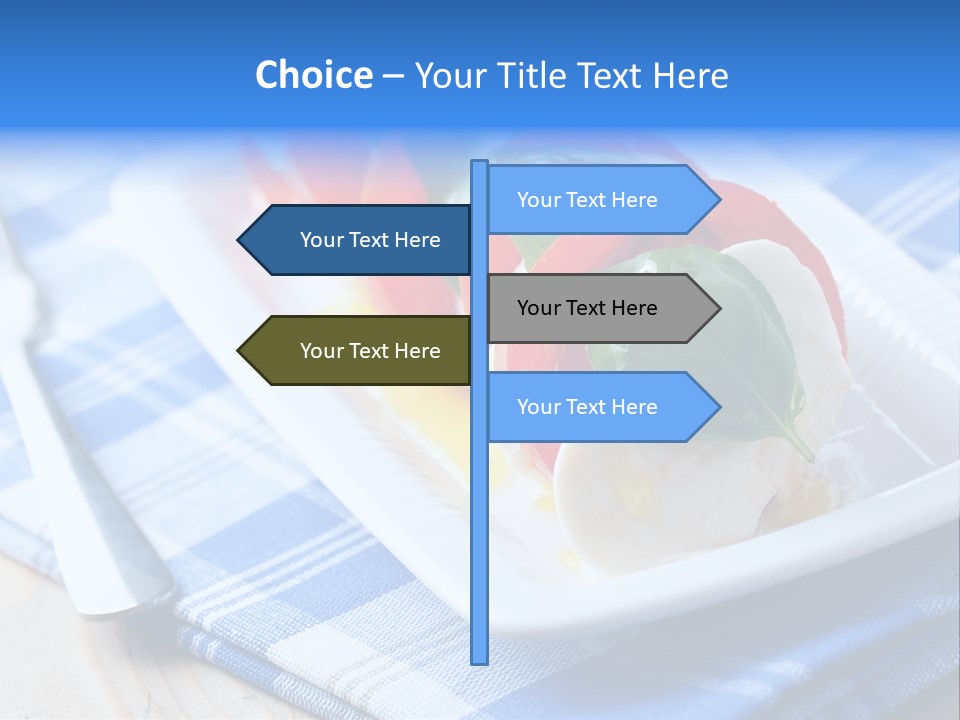 Choice – Your Title Text Here

Your Text Here

Your Text Here

Your Text Here

Your Text Here

Your Text Here